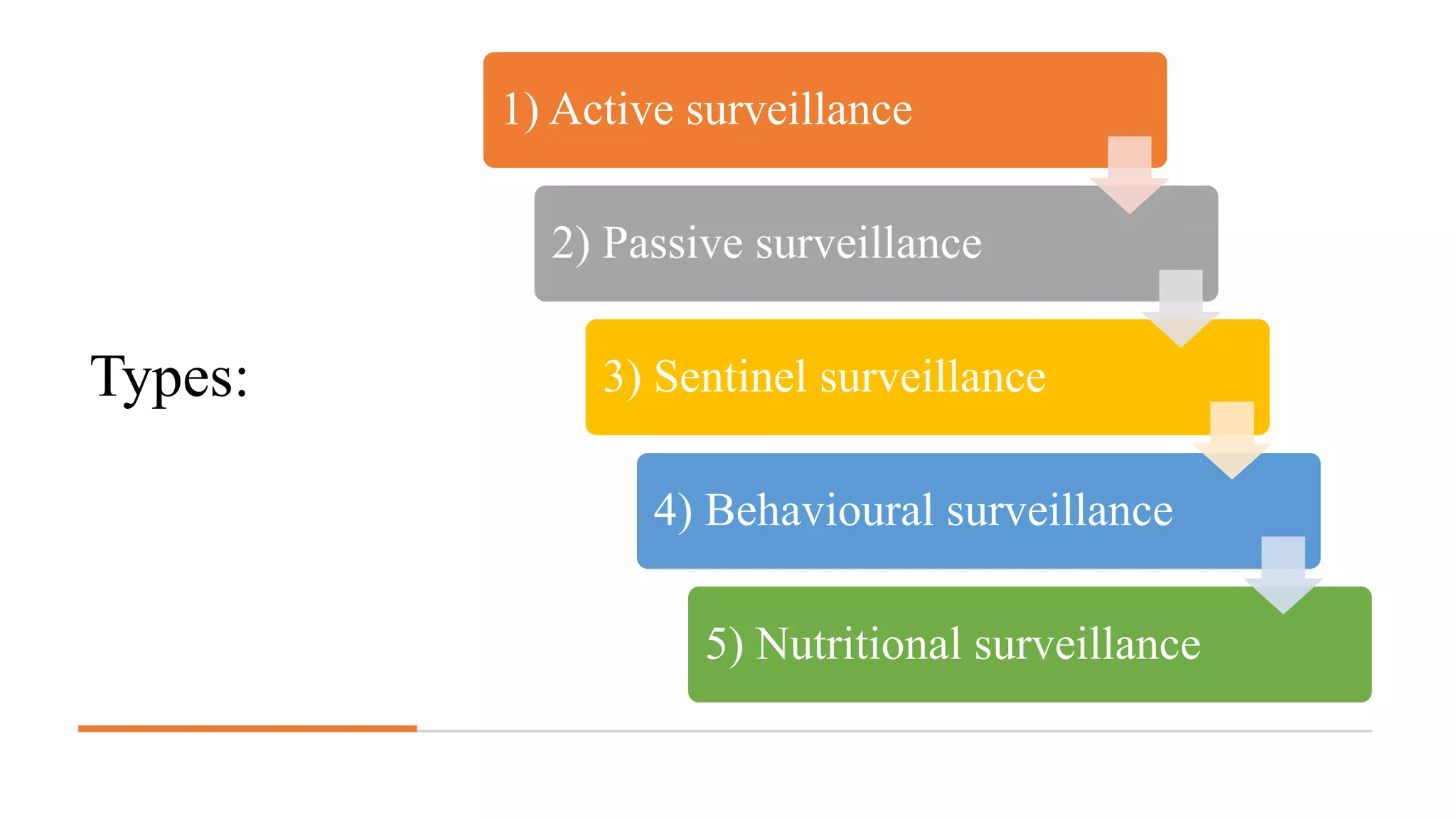 Types:

1) Active surveillance

2) Passive surveillance

3) Sentinel surveillance

4) Behavioural surveillance

5) Nutritional surveillance